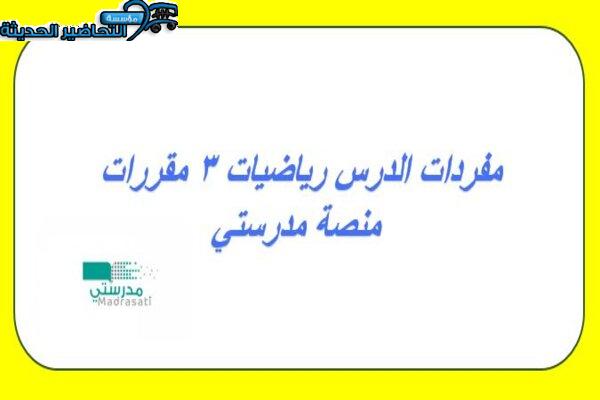 مؤسسة
التحاضير الحديثة

مفردات الدرس رياضيات ٣ مقررات منصة مدرستي

مدرستي
Madrasati